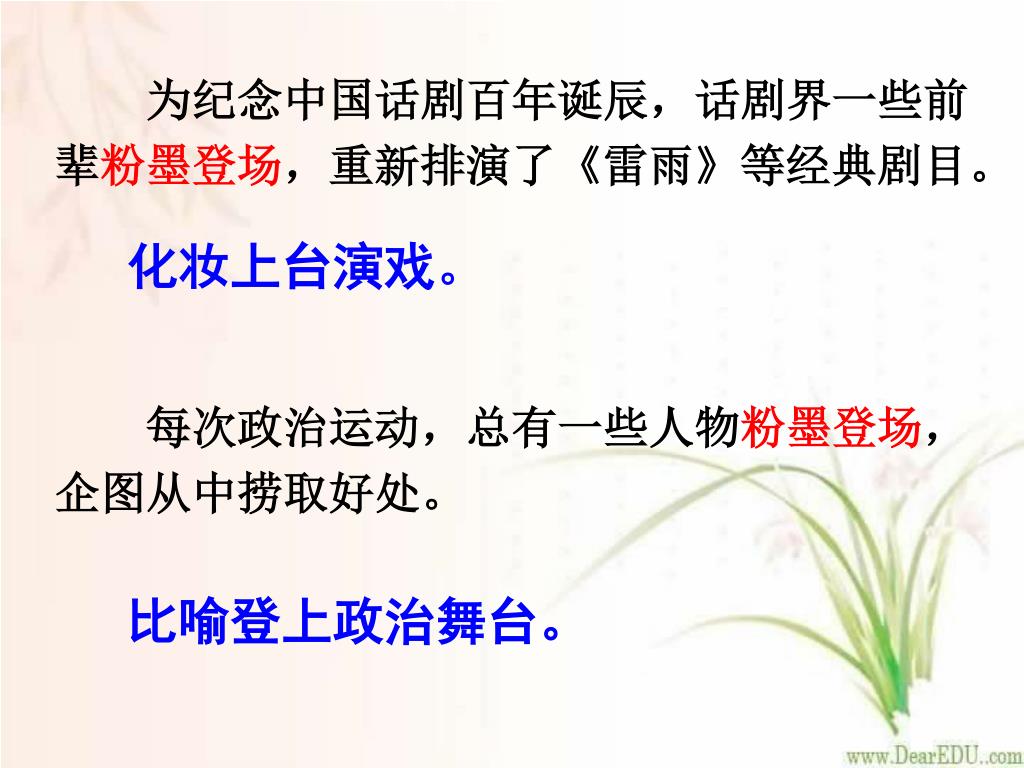 为纪念中国话剧百年诞辰，话剧界一些前辈粉墨登场，重新排演了《雷雨》等经典剧目。

化妆上台演戏。

每次政治运动，总有一些人物粉墨登场，企图从中捞取好处。

比喻登上政治舞台。

www.DearEDU.com